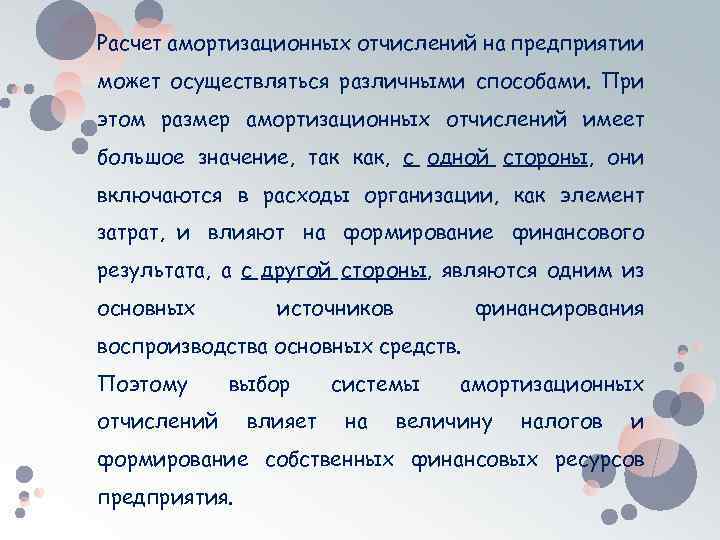 Расчет амортизационных отчислений на предприятии может осуществляться различными способами. При этом размер амортизационных отчислений имеет большое значение, так как, с одной стороны, они включаются в расходы организации, как элемент затрат, и влияют на формирование финансового результата, а с другой стороны, являются одним из основных источников финансирования воспроизводства основных средств.

Поэтому выбор системы амортизационных отчислений влияет на величину налогов и формирование собственных финансовых ресурсов предприятия.